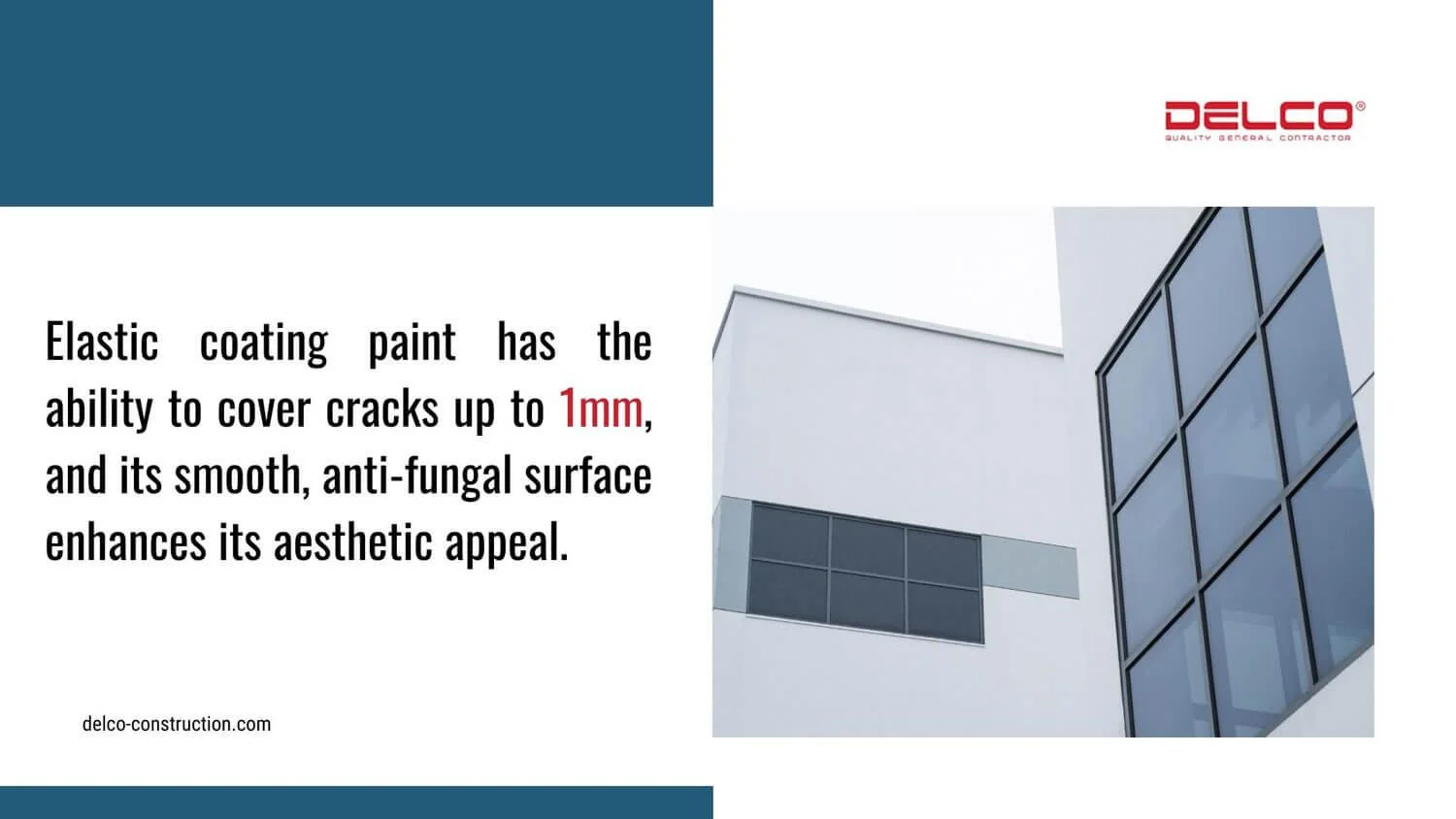 DELCO®
QUALITY GENERAL CONTRACTOR

Elastic coating paint has the ability to cover cracks up to 1mm, and its smooth, anti-fungal surface enhances its aesthetic appeal.

delco-construction.com